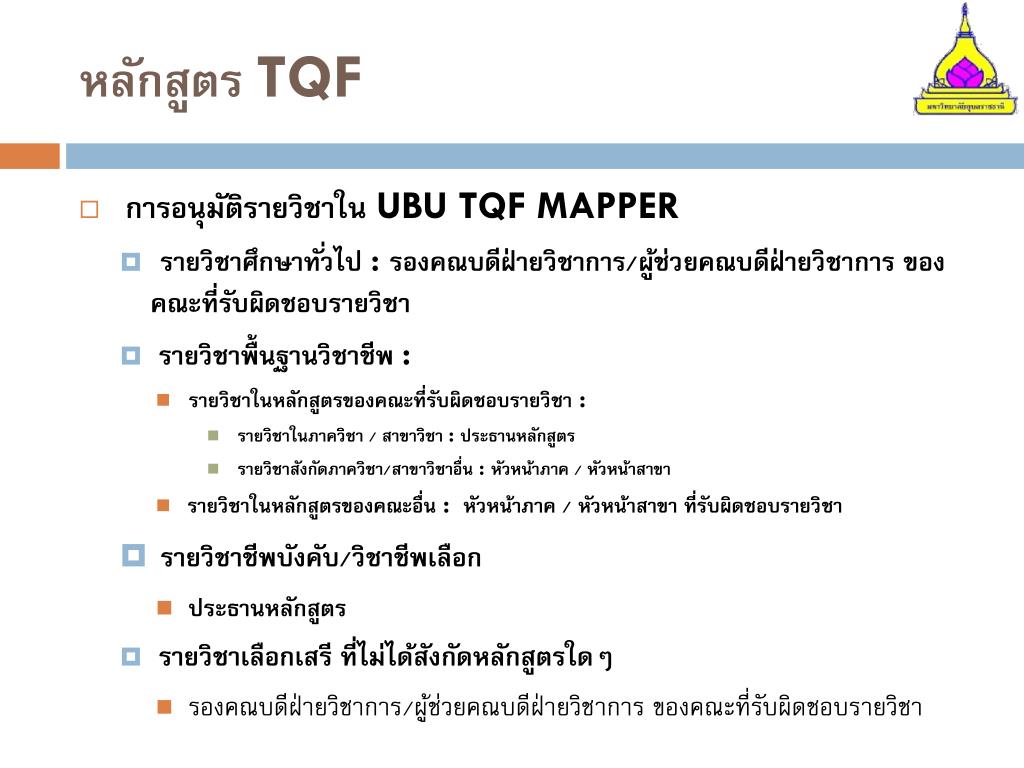 หลักสูตร TQF

มหาวิทยาลัยอุบลราชธานี

การอนุมัติรายวิชาใน UBU TQF MAPPER

รายวิชาศึกษาทั่วไป : รองคณบดีฝ่ายวิชาการ/ผู้ช่วยคณบดีฝ่ายวิชาการ ของคณะที่รับผิดชอบรายวิชา

รายวิชาพื้นฐานวิชาชีพ :

รายวิชาในหลักสูตรของคณะที่รับผิดชอบรายวิชา :

รายวิชาในภาควิชา / สาขาวิชา : ประธานหลักสูตร

รายวิชาสังกัดภาควิชา/สาขาวิชาอื่น : หัวหน้าภาค / หัวหน้าสาขา

รายวิชาในหลักสูตรของคณะอื่น : หัวหน้าภาค / หัวหน้าสาขา ที่รับผิดชอบรายวิชา

รายวิชาชีพบังคับ/วิชาชีพเลือก

ประธานหลักสูตร

รายวิชาเลือกเสรี ที่ไม่ได้สังกัดหลักสูตรใด ๆ

รองคณบดีฝ่ายวิชาการ/ผู้ช่วยคณบดีฝ่ายวิชาการ ของคณะที่รับผิดชอบรายวิชา